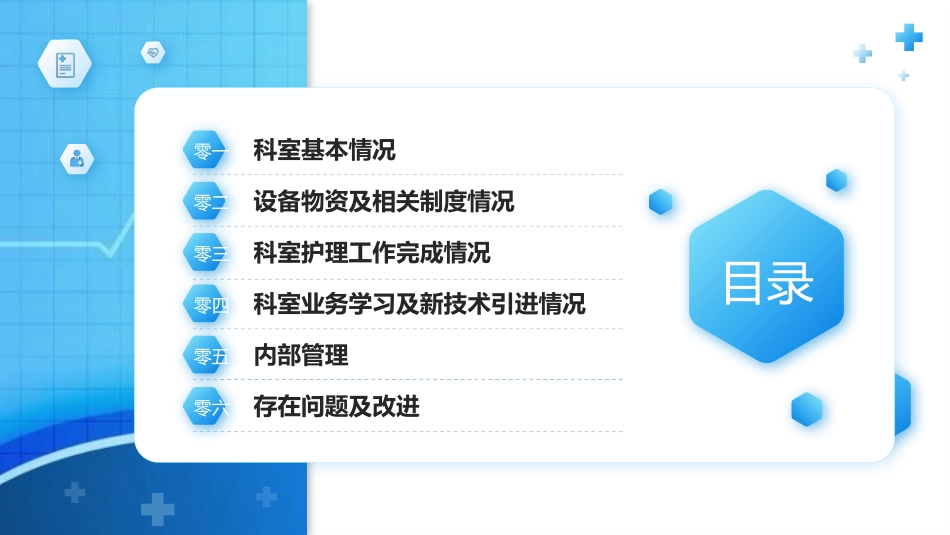 零一 科室基本情况

零二 设备物资及相关制度情况

零三 科室护理工作完成情况

零四 科室业务学习及新技术引进情况

零五 内部管理

零六 存在问题及改进

目录